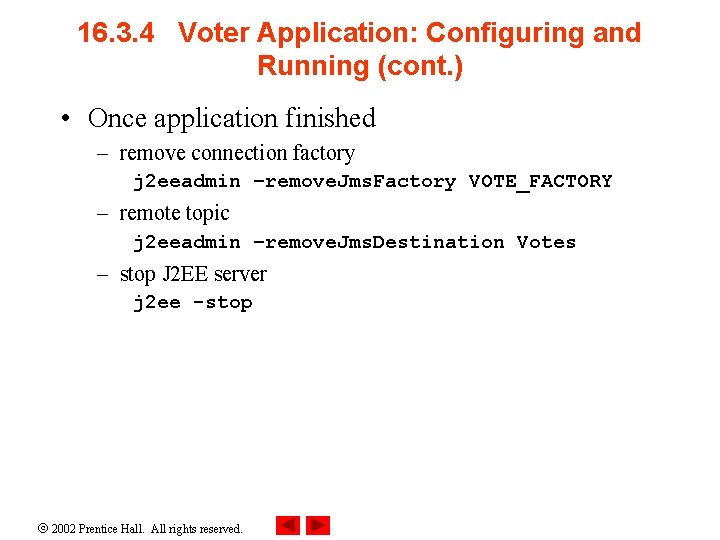 16.3.4 Voter Application: Configuring and Running (cont.)

• Once application finished
– remove connection factory
j2eeadmin –removeJmsFactory VOTE_FACTORY
– remote topic
j2eeadmin –removeJmsDestination Votes
– stop J2EE server
j2ee -stop

© 2002 Prentice Hall. All rights reserved.